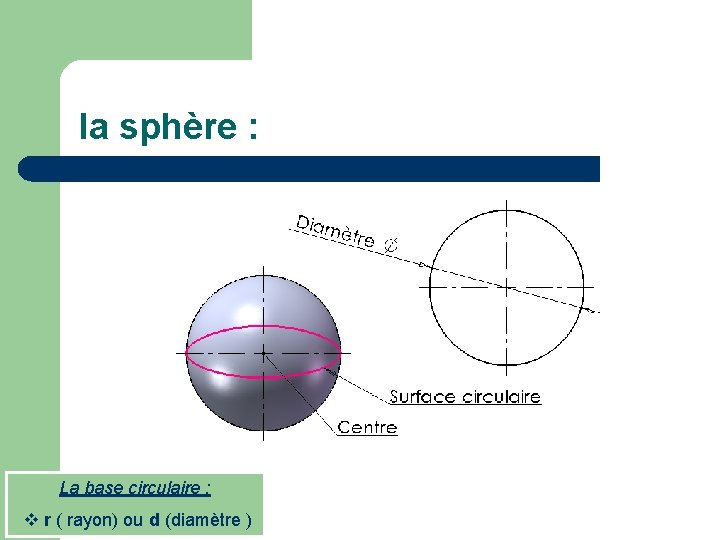 la sphère :

Diamètre ⌀

Surface circulaire

Centre

La base circulaire :

❖ r ( rayon) ou d (diamètre )